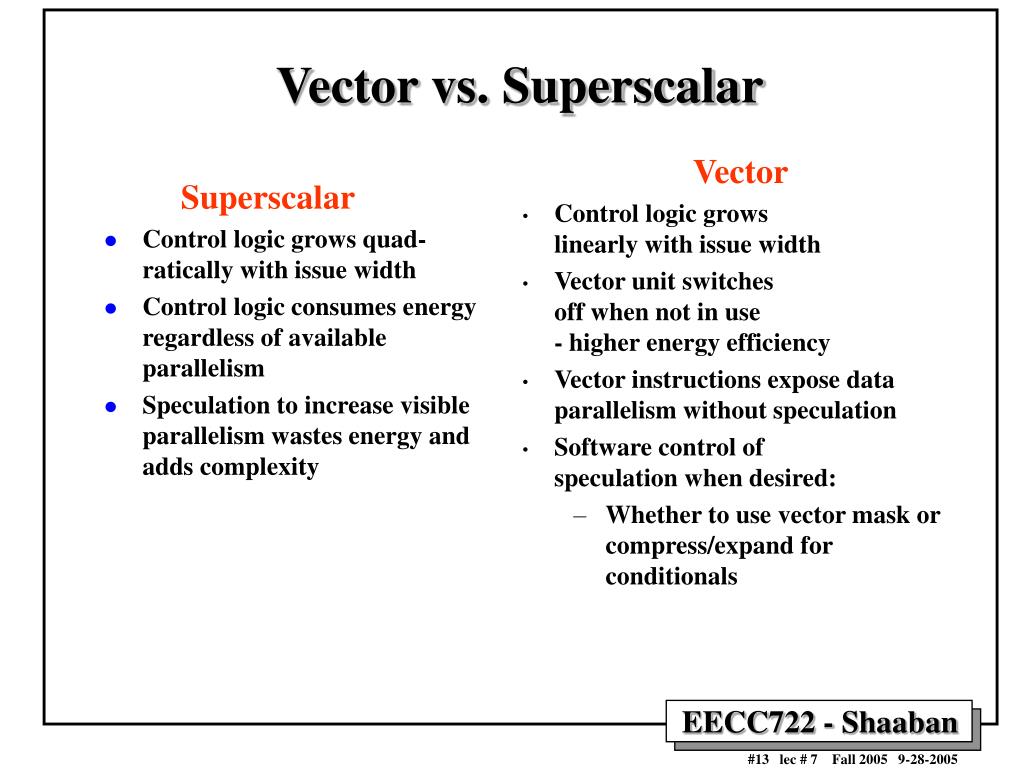 Vector vs. Superscalar

Superscalar

- Control logic grows quadratically with issue width
- Control logic consumes energy regardless of available parallelism
- Speculation to increase visible parallelism wastes energy and adds complexity

Vector

- Control logic grows linearly with issue width
- Vector unit switches off when not in use
- higher energy efficiency
- Vector instructions expose data parallelism without speculation
- Software control of speculation when desired:
  – Whether to use vector mask or compress/expand for conditionals

EECC722 - Shaaban

#13 lec # 7 Fall 2005 9-28-2005